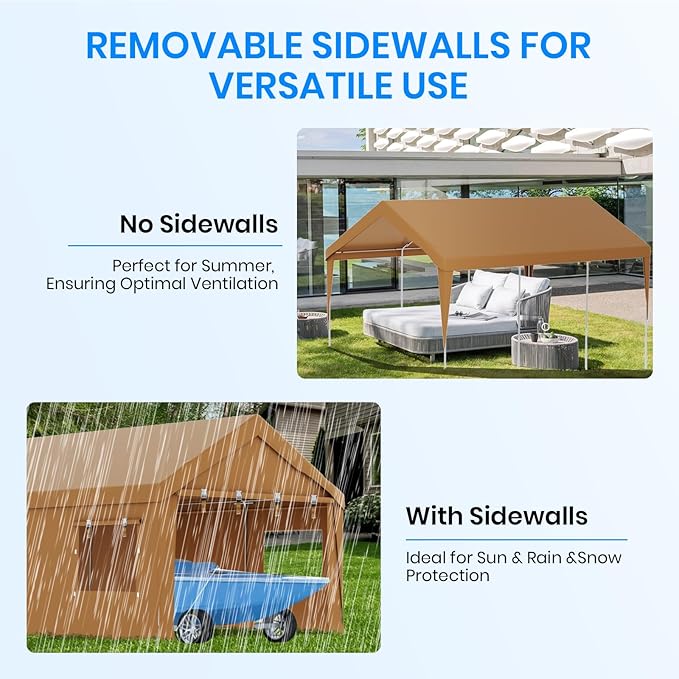 REMOVABLE SIDEWALLS FOR VERSATILE USE

No Sidewalls

Perfect for Summer, Ensuring Optimal Ventilation

With Sidewalls

Ideal for Sun & Rain &Snow Protection